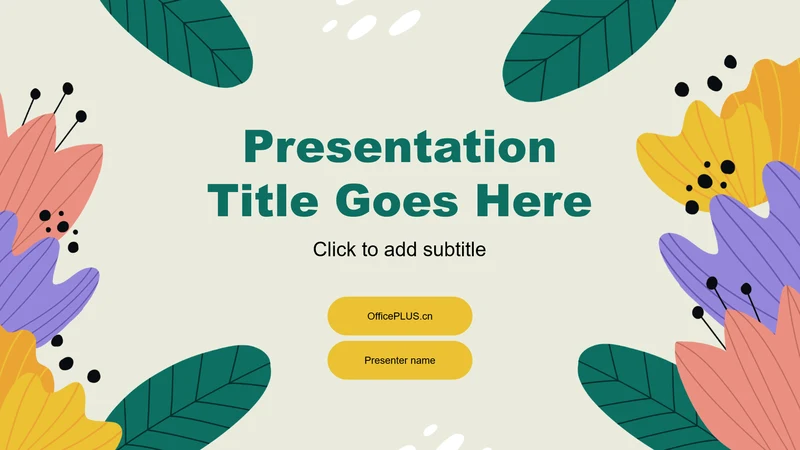 Presentation Title Goes Here

Click to add subtitle

OfficePLUS.cn

Presenter name